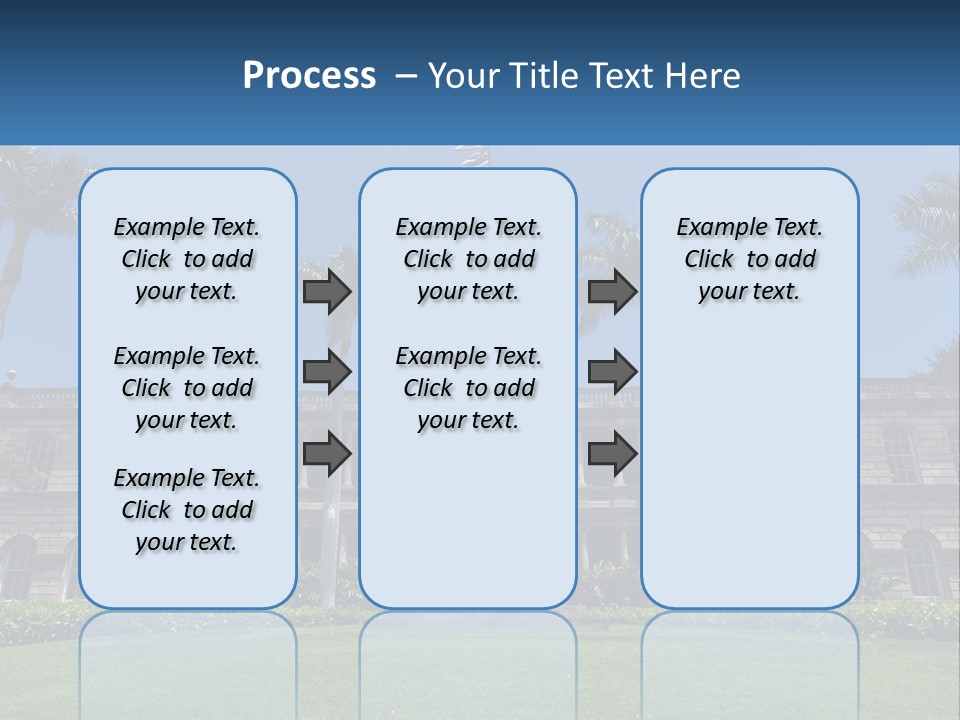 Process – Your Title Text Here

Example Text. Click to add your text.

Example Text. Click to add your text.

Example Text. Click to add your text.

Example Text. Click to add your text.

Example Text. Click to add your text.

Example Text. Click to add your text.